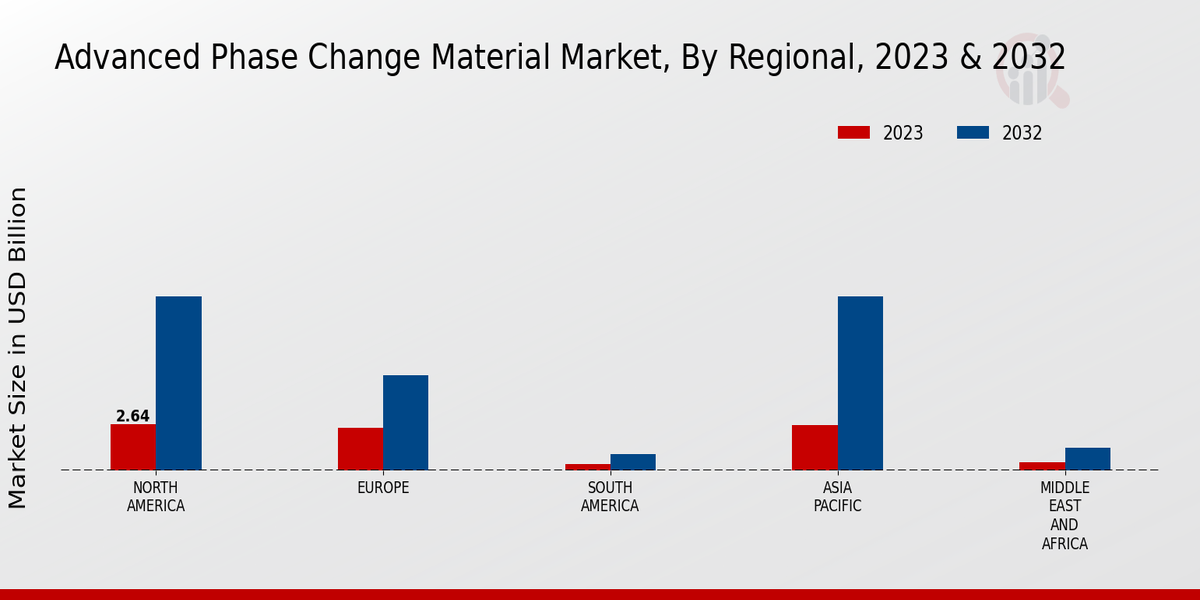 Advanced Phase Change Material Market, By Regional, 2023 & 2032

2023
2032

Market Size in USD Billion

2.64

NORTH AMERICA
EUROPE
SOUTH AMERICA
ASIA PACIFIC
MIDDLE EAST AND AFRICA